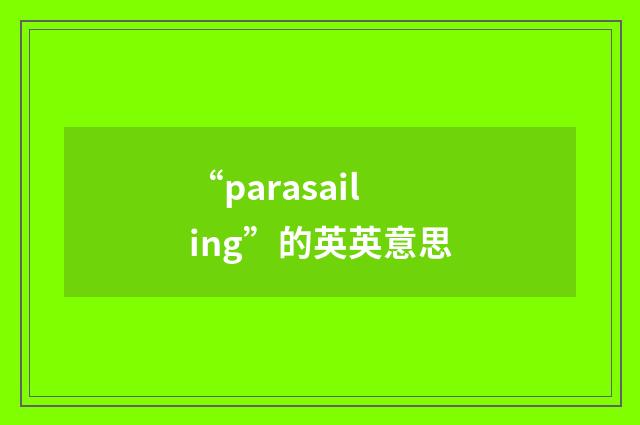 “parasailing”的英英意思